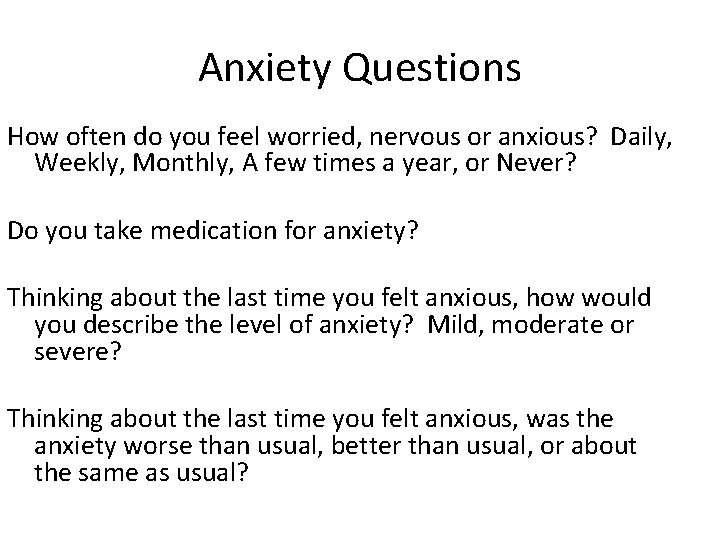 Anxiety Questions

How often do you feel worried, nervous or anxious?  Daily, Weekly, Monthly, A few times a year, or Never?

Do you take medication for anxiety?

Thinking about the last time you felt anxious, how would you describe the level of anxiety?  Mild, moderate or severe?

Thinking about the last time you felt anxious, was the anxiety worse than usual, better than usual, or about the same as usual?